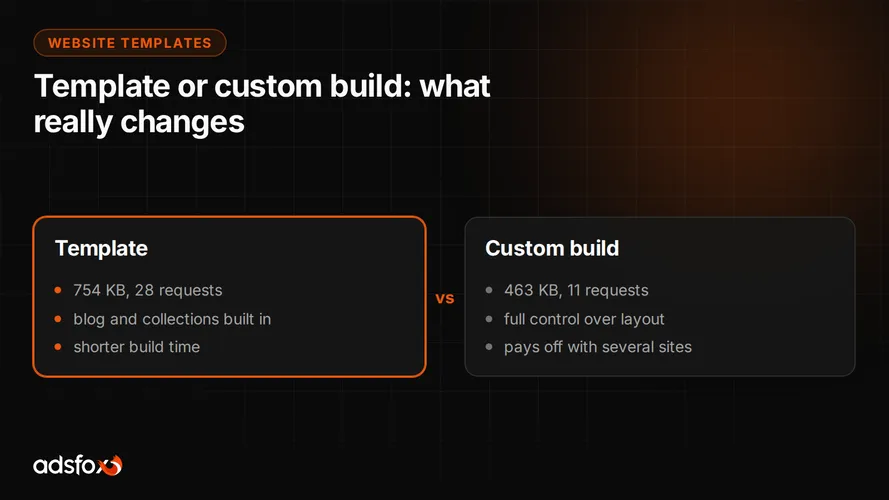 WEBSITE TEMPLATES

Template or custom build: what really changes

Template
- 754 KB, 28 requests
- blog and collections built in
- shorter build time

vs

Custom build
- 463 KB, 11 requests
- full control over layout
- pays off with several sites

adsfox